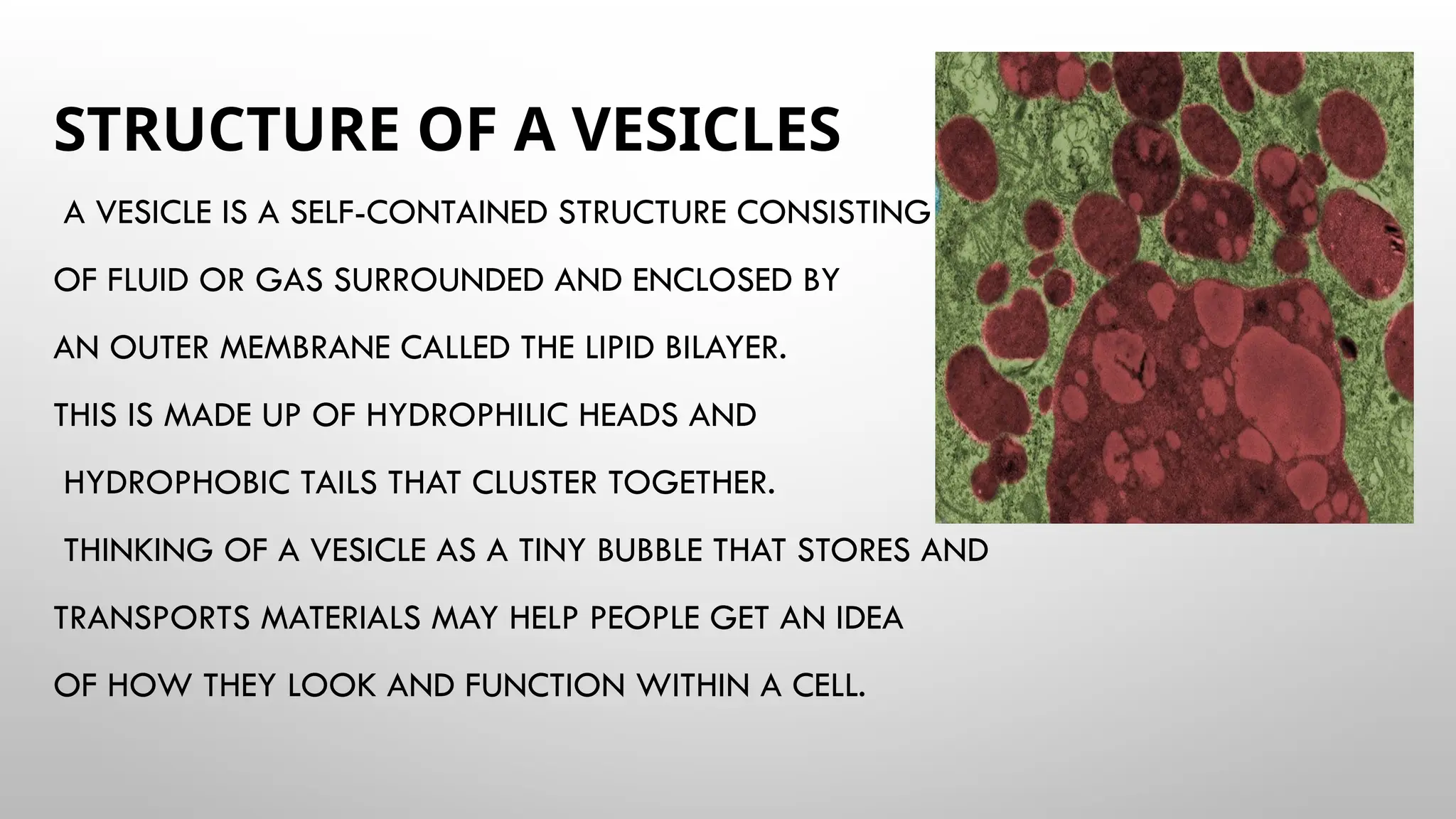 STRUCTURE OF A VESICLES

A VESICLE IS A SELF-CONTAINED STRUCTURE CONSISTING OF FLUID OR GAS SURROUNDED AND ENCLOSED BY AN OUTER MEMBRANE CALLED THE LIPID BILAYER.

THIS IS MADE UP OF HYDROPHILIC HEADS AND HYDROPHOBIC TAILS THAT CLUSTER TOGETHER.

THINKING OF A VESICLE AS A TINY BUBBLE THAT STORES AND TRANSPORTS MATERIALS MAY HELP PEOPLE GET AN IDEA OF HOW THEY LOOK AND FUNCTION WITHIN A CELL.